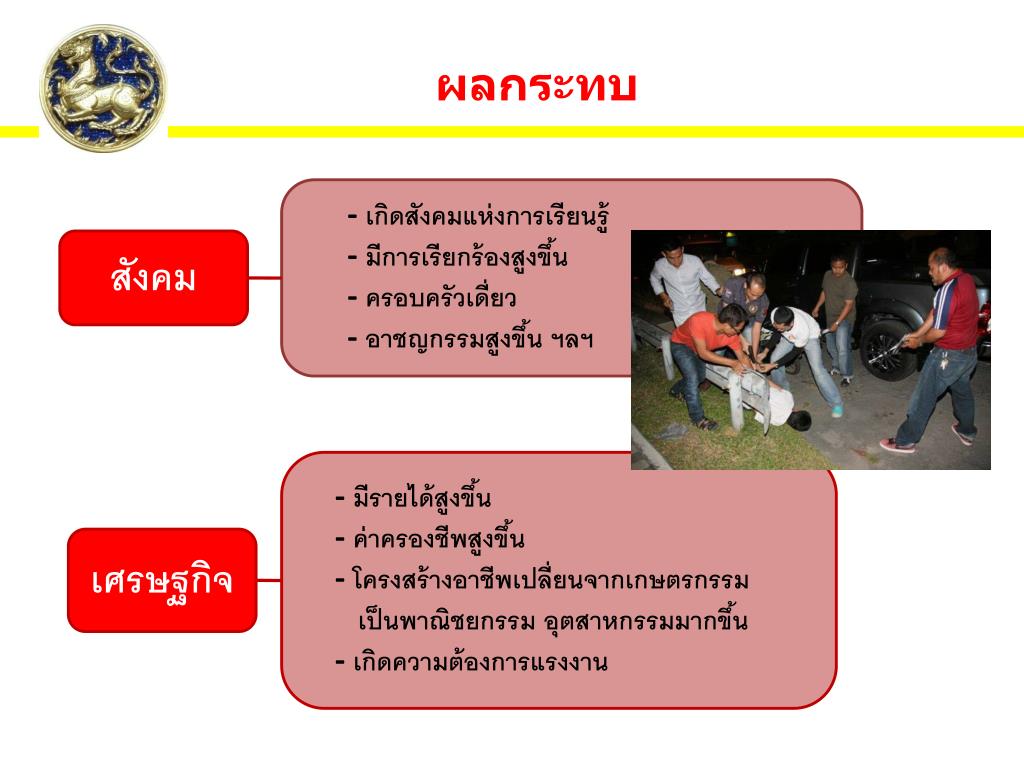 ผลกระทบ

สังคม

- เกิดสังคมแห่งการเรียนรู้
- มีการเรียกร้องสูงขึ้น
- ครอบครัวเดี่ยว
- อาชญกรรมสูงขึ้น ฯลฯ

เศรษฐกิจ

- มีรายได้สูงขึ้น
- ค่าครองชีพสูงขึ้น
- โครงสร้างอาชีพเปลี่ยนจากเกษตรกรรม เป็นพาณิชยกรรม อุตสาหกรรมมากขึ้น
- เกิดความต้องการแรงงาน